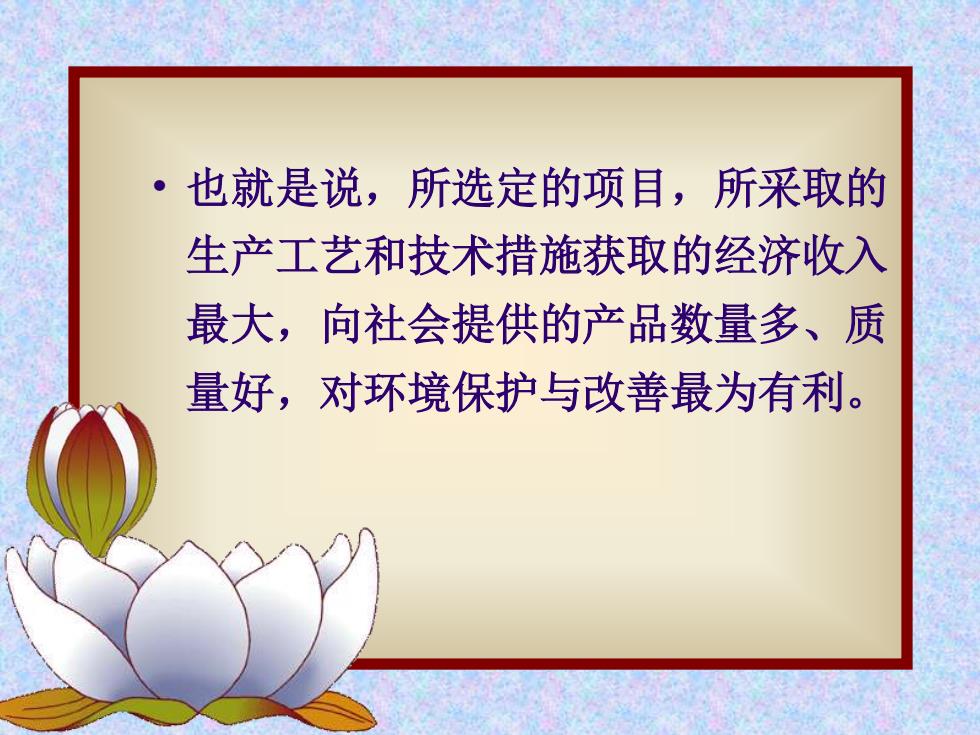 • 也就是说，所选定的项目，所采取的生产工艺和技术措施获取的经济收入最大，向社会提供的产品数量多、质量好，对环境保护与改善最为有利。